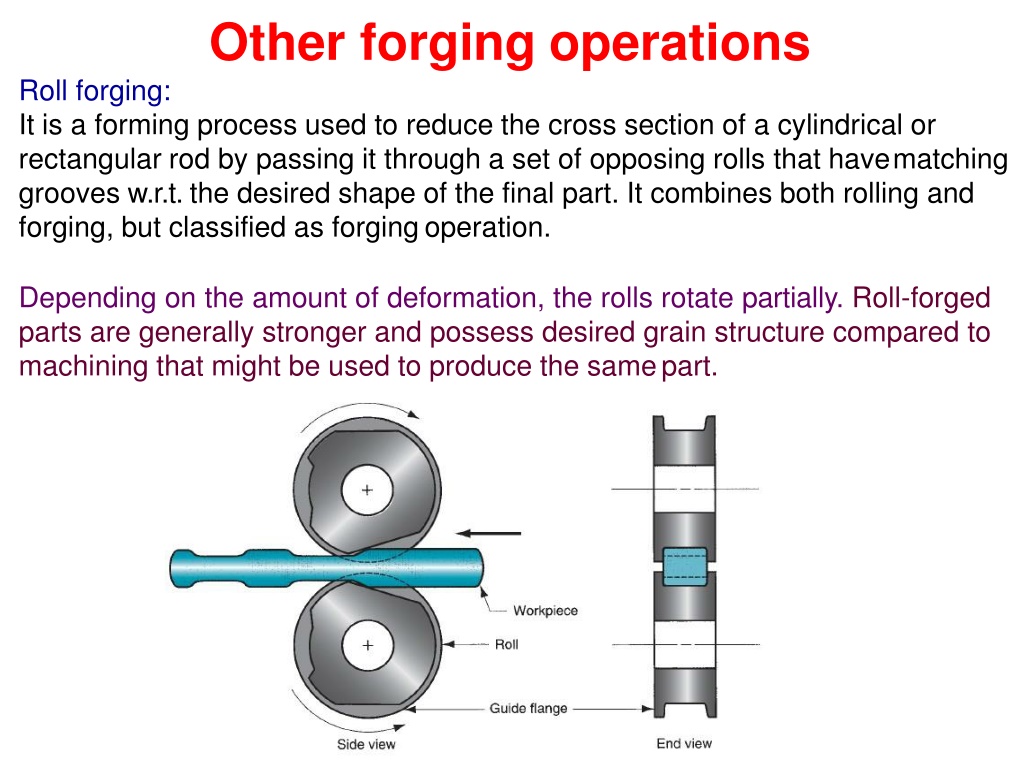 Other forging operations

Roll forging:
It is a forming process used to reduce the cross section of a cylindrical or rectangular rod by passing it through a set of opposing rolls that have matching grooves w.r.t. the desired shape of the final part. It combines both rolling and forging, but classified as forging operation.

Depending on the amount of deformation, the rolls rotate partially. Roll-forged parts are generally stronger and possess desired grain structure compared to machining that might be used to produce the same part.

Workpiece
Roll
Guide flange
Side view
End view